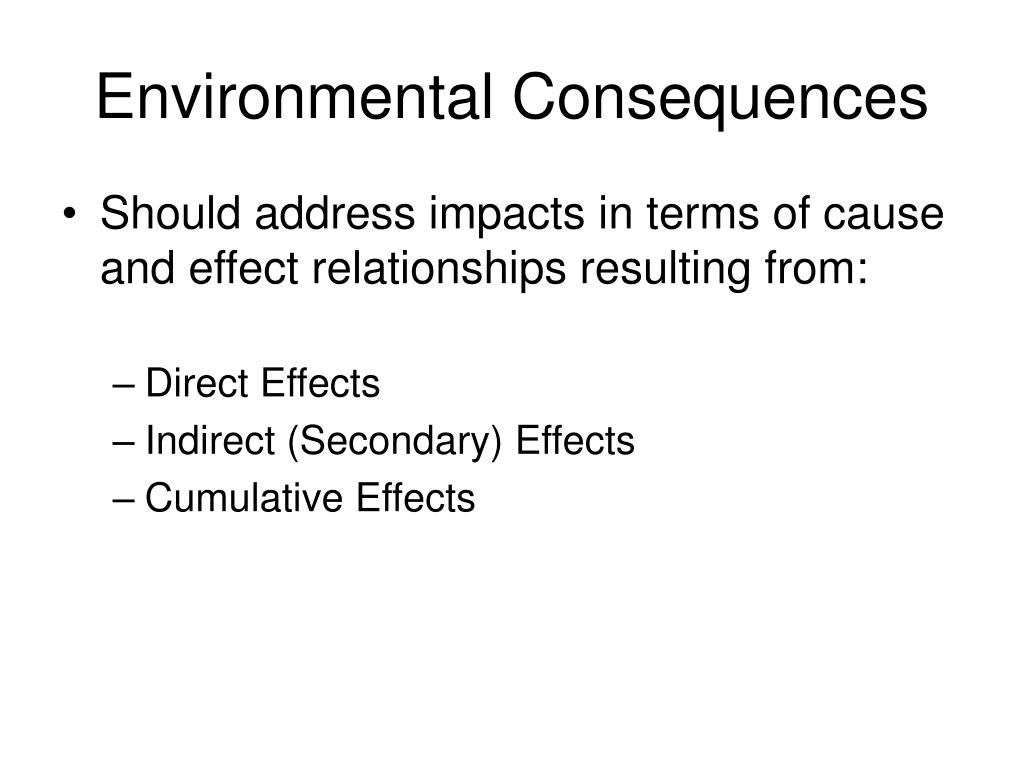 Environmental Consequences

• Should address impacts in terms of cause and effect relationships resulting from:

– Direct Effects
– Indirect (Secondary) Effects
– Cumulative Effects